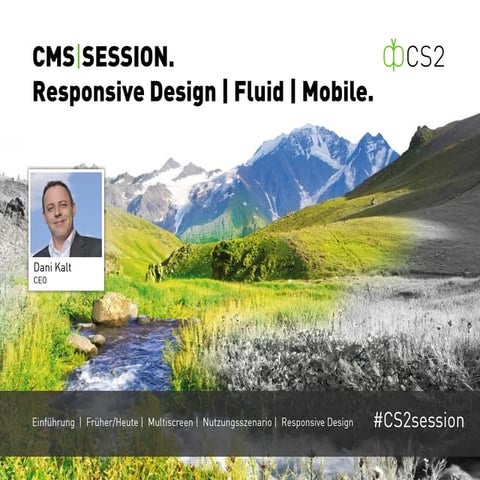 CMS|SESSION.
Responsive Design | Fluid | Mobile.

CS2

Dani Kalt
CEO

Einführung | Früher/Heute | Multiscreen | Nutzungsszenario | Responsive Design

#CS2session